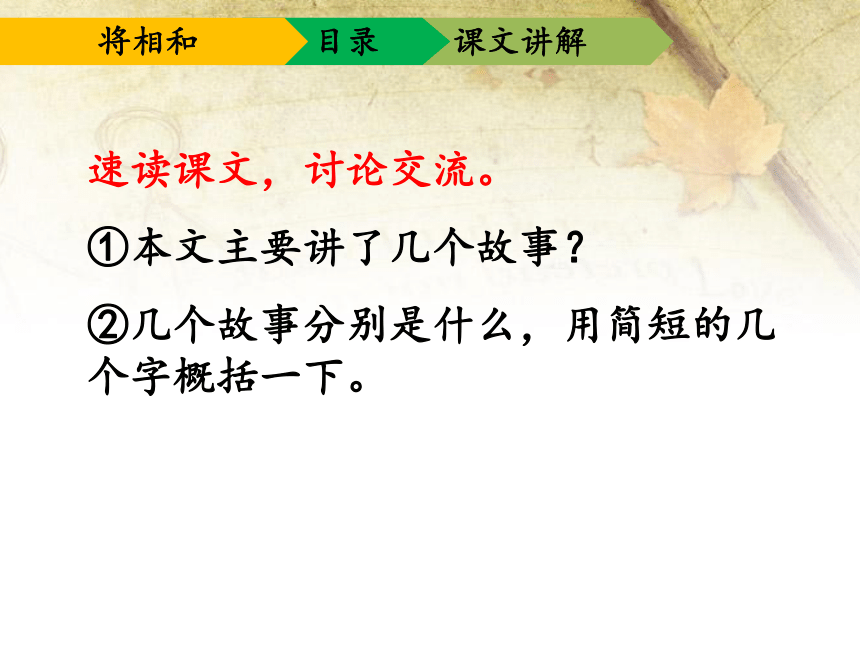 将相和　目录　课文讲解

速读课文，讨论交流。

①本文主要讲了几个故事？

②几个故事分别是什么，用简短的几个字概括一下。